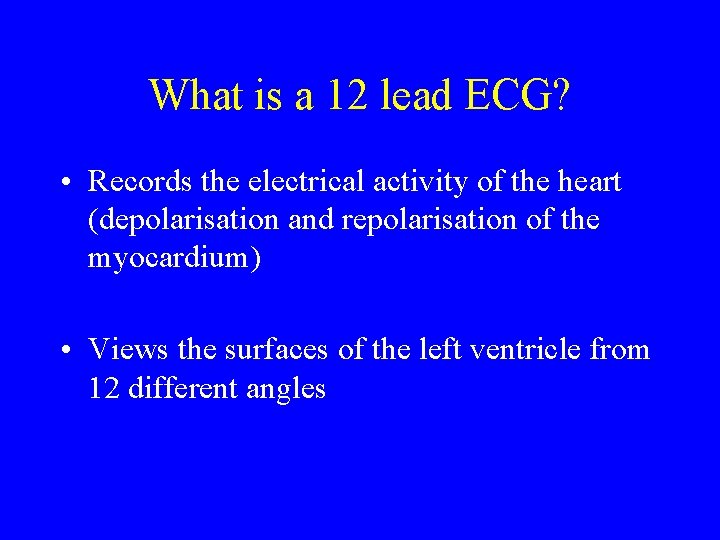 What is a 12 lead ECG?

• Records the electrical activity of the heart (depolarisation and repolarisation of the myocardium)

• Views the surfaces of the left ventricle from 12 different angles